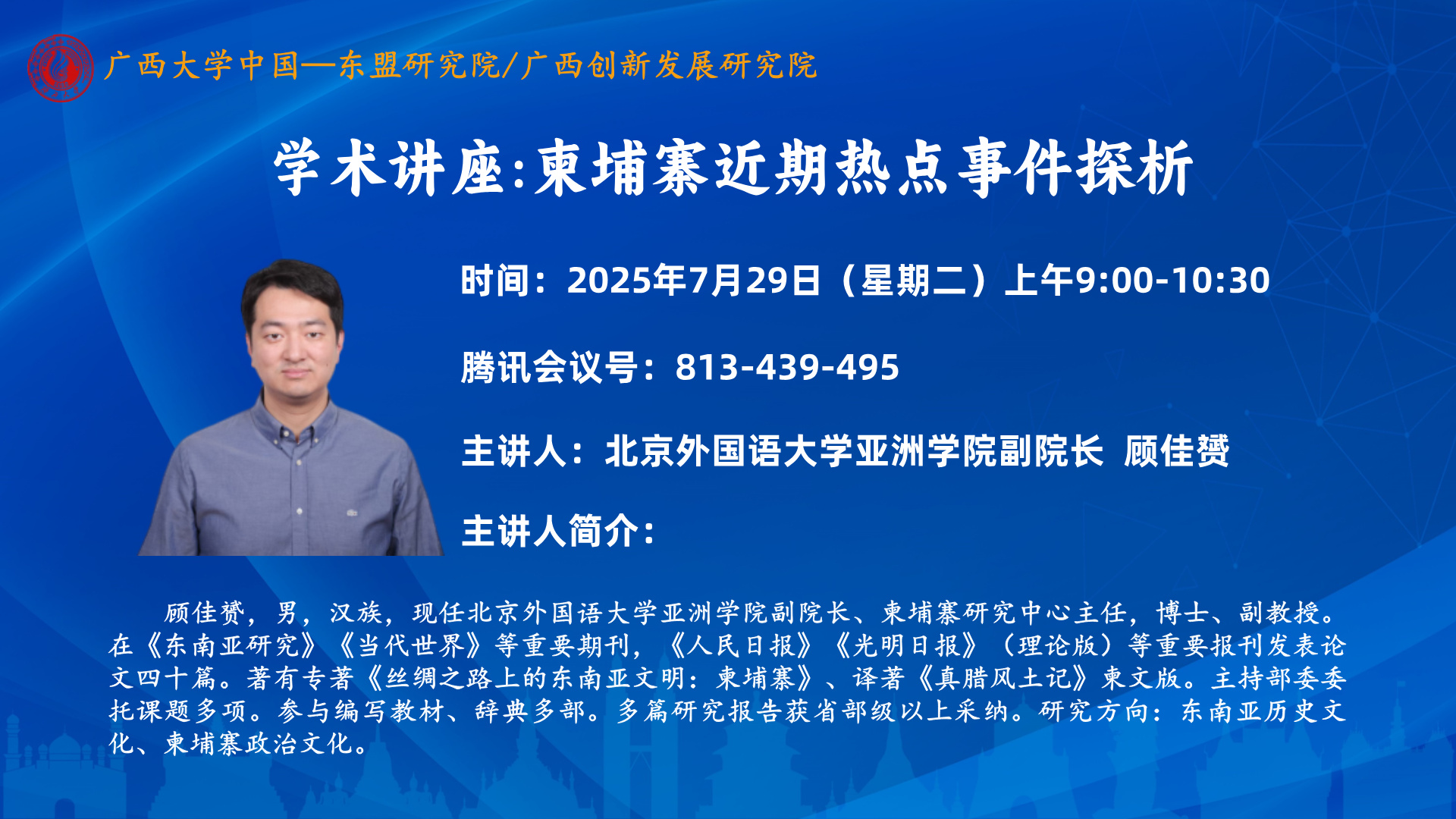 广西大学中国—东盟研究院/广西创新发展研究院

学术讲座:柬埔寨近期热点事件探析

时间：2025年7月29日（星期二）上午9:00-10:30

腾讯会议号：813-439-495

主讲人：北京外国语大学亚洲学院副院长 顾佳赟

主讲人简介：

顾佳赟，男，汉族，现任北京外国语大学亚洲学院副院长、柬埔寨研究中心主任，博士、副教授。在《东南亚研究》《当代世界》等重要期刊，《人民日报》《光明日报》（理论版）等重要报刊发表论文四十篇。著有专著《丝绸之路上的东南亚文明：柬埔寨》、译著《真腊风土记》柬文版。主持部委委托课题多项。参与编写教材、辞典多部。多篇研究报告获省部级以上采纳。研究方向：东南亚历史文化、柬埔寨政治文化。